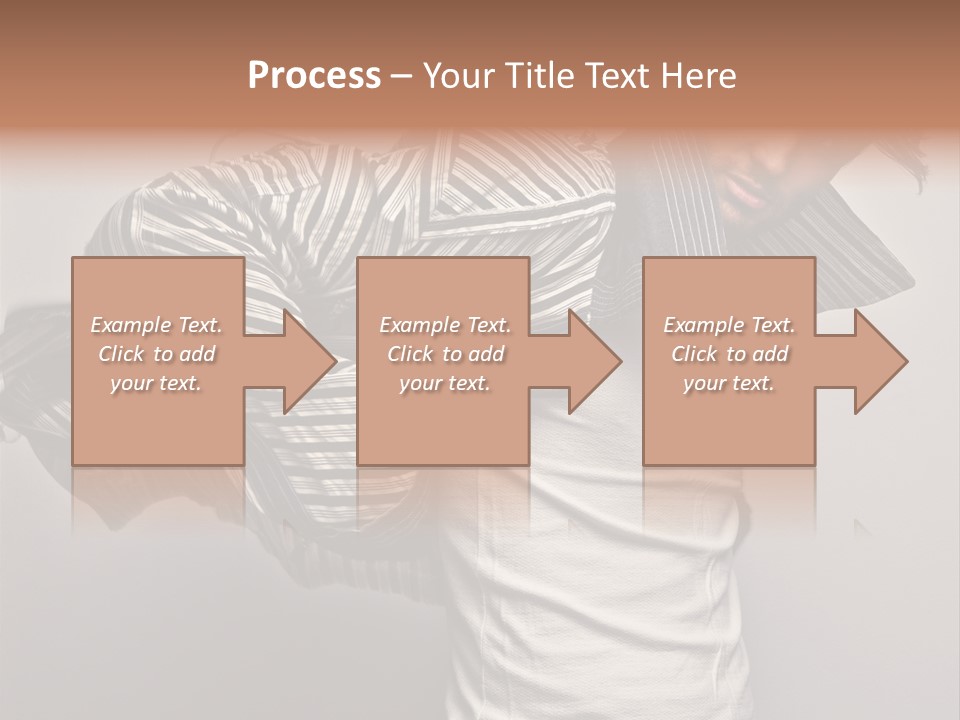 Process – Your Title Text Here

Example Text. Click to add your text.

Example Text. Click to add your text.

Example Text. Click to add your text.